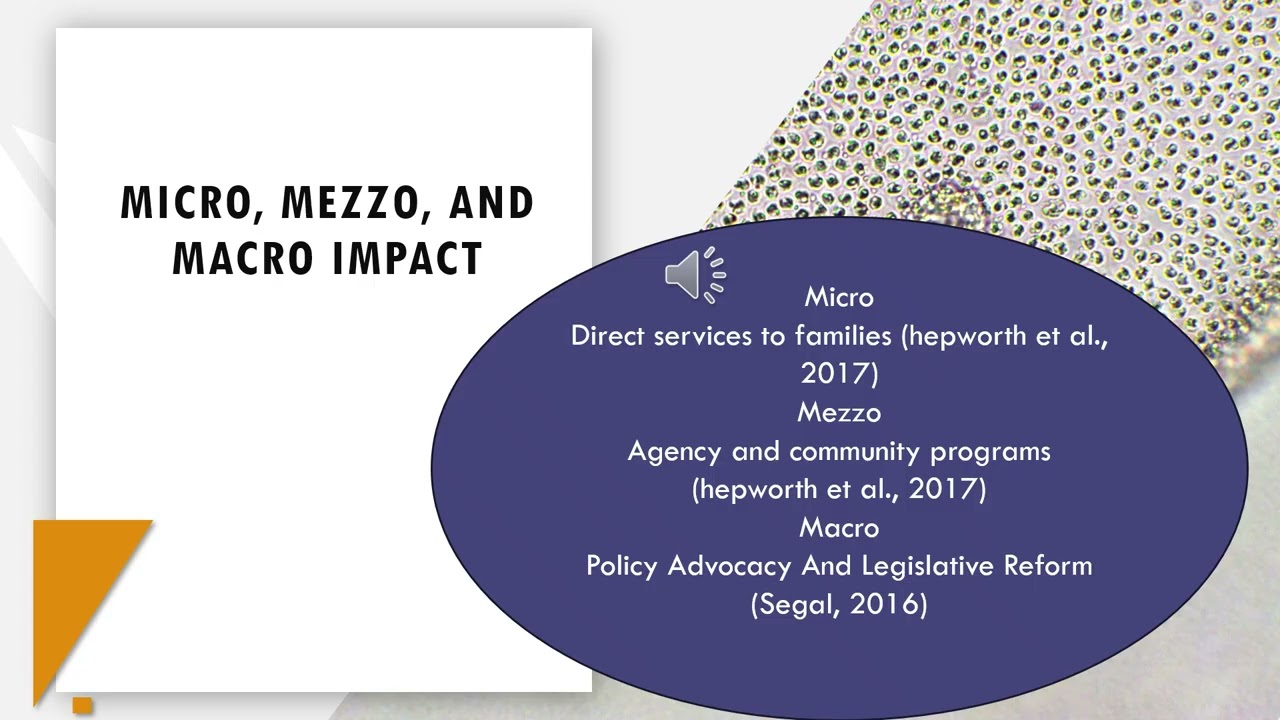 MICRO, MEZZO, AND MACRO IMPACT

Micro
Direct services to families (hepworth et al., 2017)
Mezzo
Agency and community programs (hepworth et al., 2017)
Macro
Policy Advocacy And Legislative Reform (Segal, 2016)